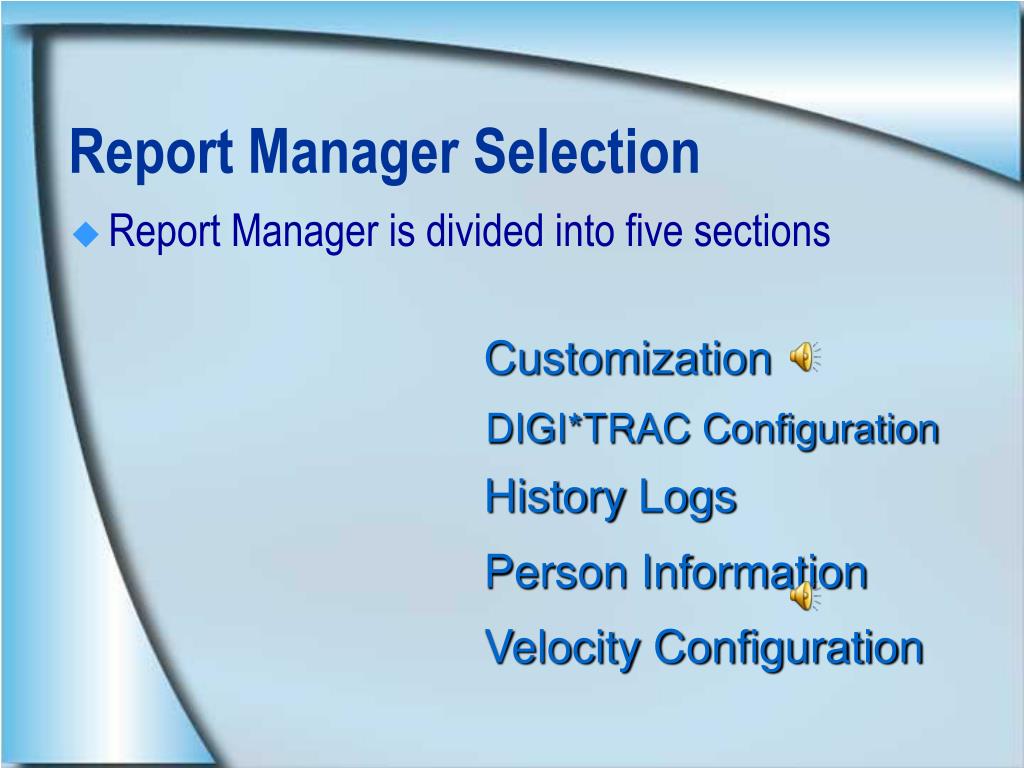 Report Manager Selection

Report Manager is divided into five sections

Customization

DIGI*TRAC Configuration

History Logs

Person Information

Velocity Configuration